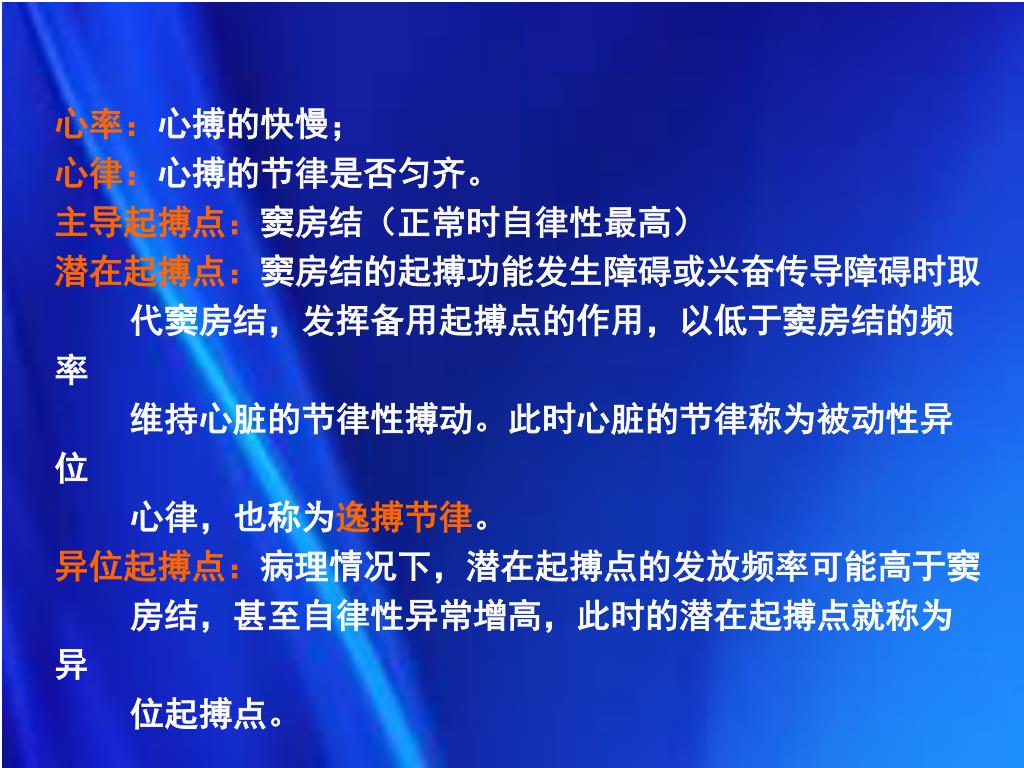 心率：心搏的快慢；
心律：心搏的节律是否匀齐。
主导起搏点：窦房结（正常时自律性最高）
潜在起搏点：窦房结的起搏功能发生障碍或兴奋传导障碍时取代窦房结，发挥备用起搏点的作用，以低于窦房结的频率维持心脏的节律性搏动。此时心脏的节律称为被动性异位心律，也称为逸搏节律。
异位起搏点：病理情况下，潜在起搏点的发放频率可能高于窦房结，甚至自律性异常增高，此时的潜在起搏点就称为异位起搏点。